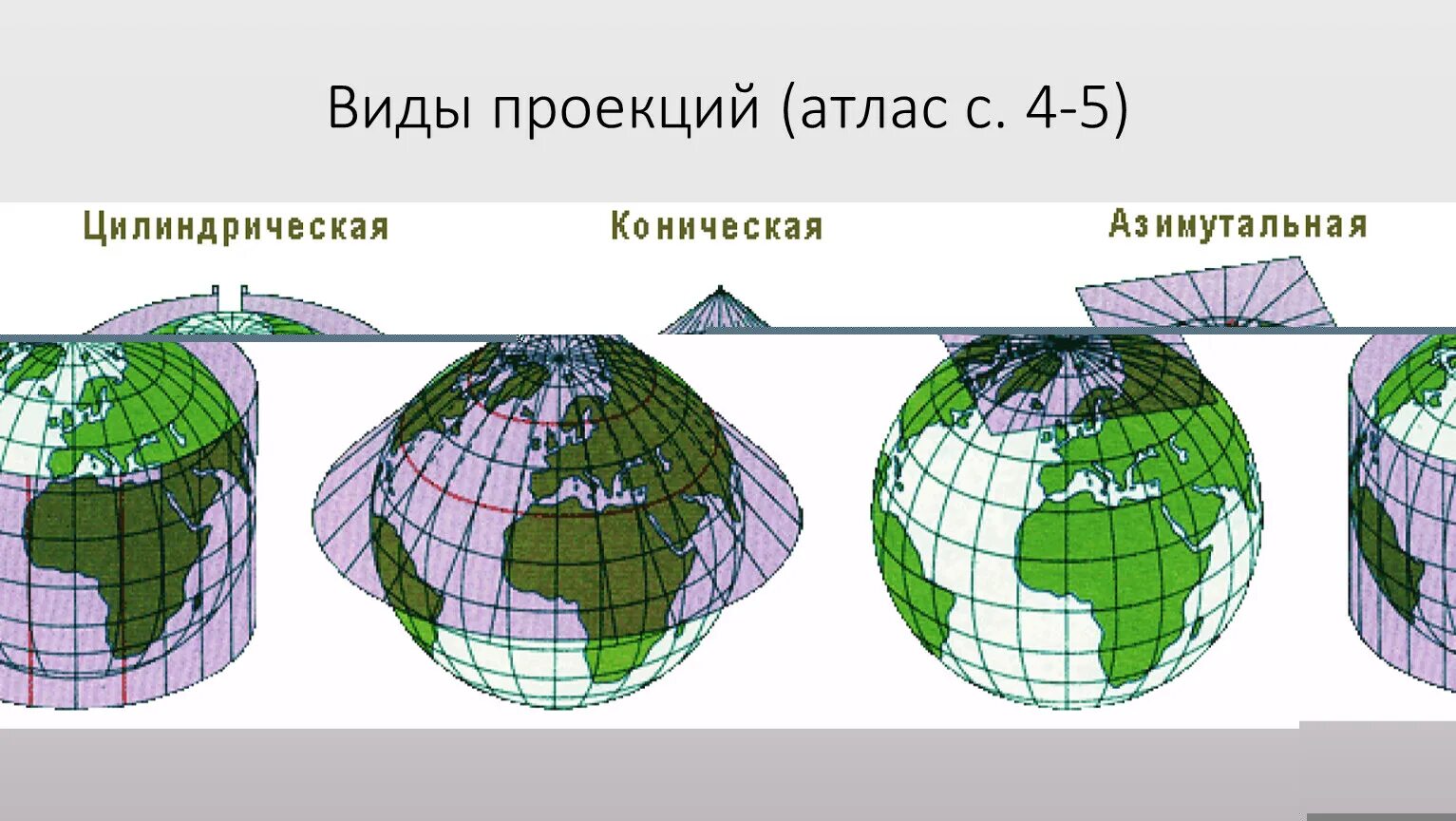 Виды проекций (атлас с. 4-5)

Цилиндрическая

Коническая

Азимутальная